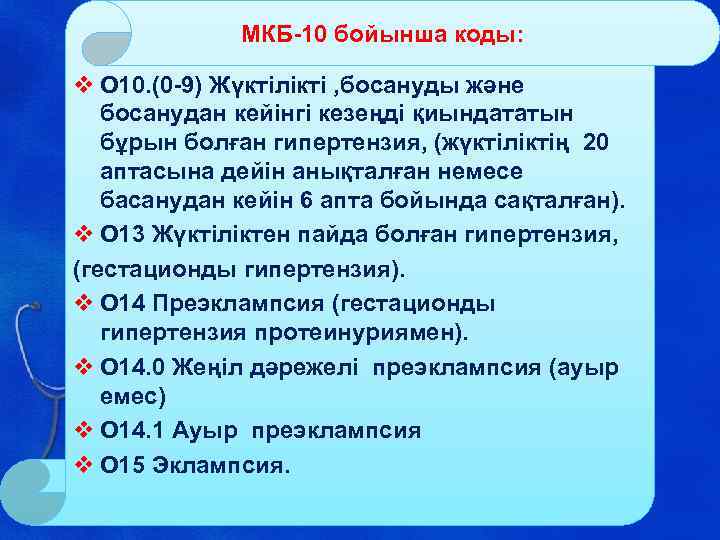 МКБ-10 бойынша коды:

❖ О10.(0-9) Жүктілікті ,босануды және босанудан кейінгі кезеңді қиындататын бұрын болған гипертензия, (жүктіліктің 20 аптасына дейін анықталған немесе басанудан кейін 6 апта бойында сақталған).

❖ О13 Жүктіліктен пайда болған гипертензия, (гестационды гипертензия).

❖ О14 Преэклампсия (гестационды гипертензия протеинуриямен).

❖ О14.0 Жеңіл дәрежелі преэклампсия (ауыр емес)

❖ О14.1 Ауыр преэклампсия

❖ О15 Эклампсия.